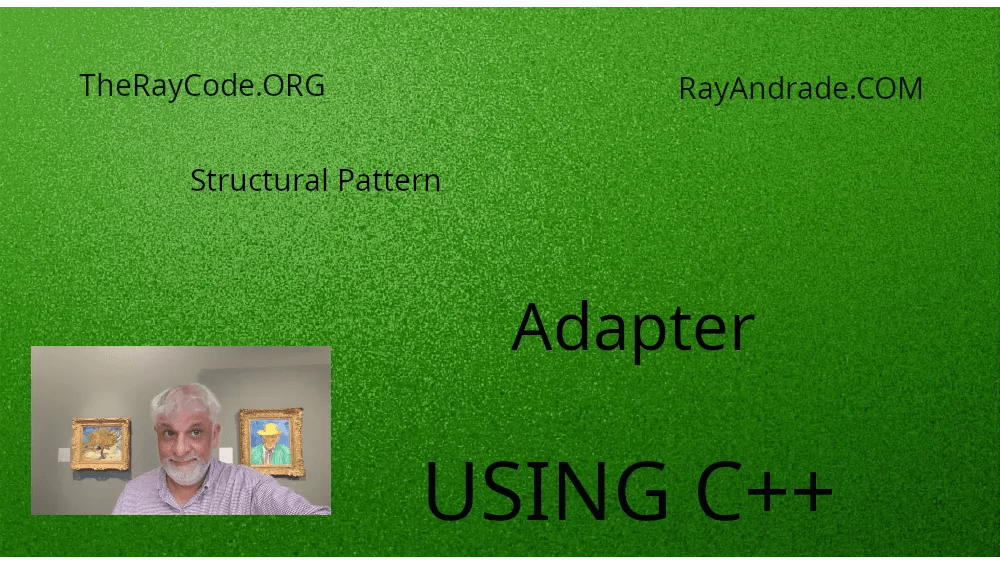 TheRayCode.ORG

RayAndrade.COM

Structural Pattern

Adapter

USING C++